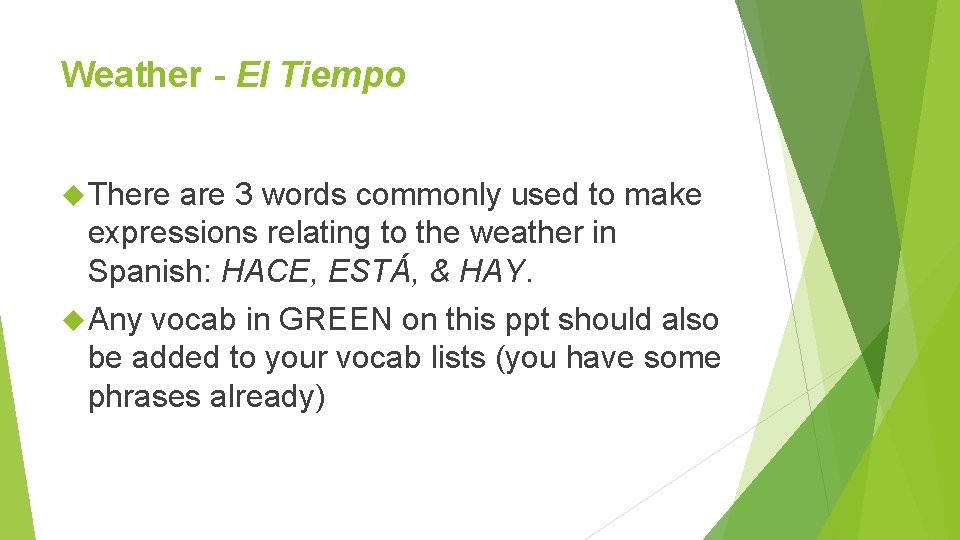 Weather - El Tiempo

There are 3 words commonly used to make expressions relating to the weather in Spanish: HACE, ESTÁ, & HAY.

Any vocab in GREEN on this ppt should also be added to your vocab lists (you have some phrases already)